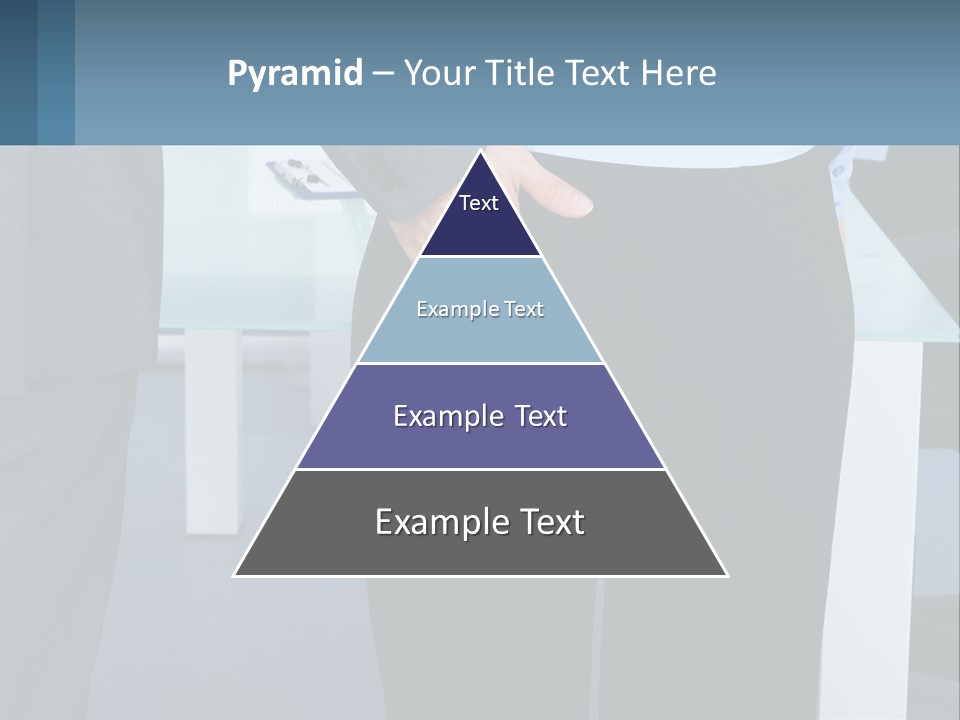 Pyramid – Your Title Text Here

Text

Example Text

Example Text

Example Text